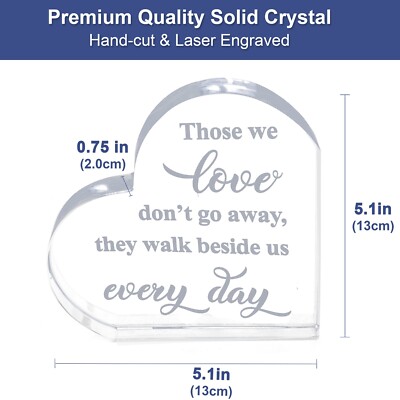 Premium Quality Solid Crystal
Hand-cut & Laser Engraved

0.75 in
(2.0cm)

Those we love don't go away, they walk beside us every day

5.1in
(13cm)

5.1in
(13cm)